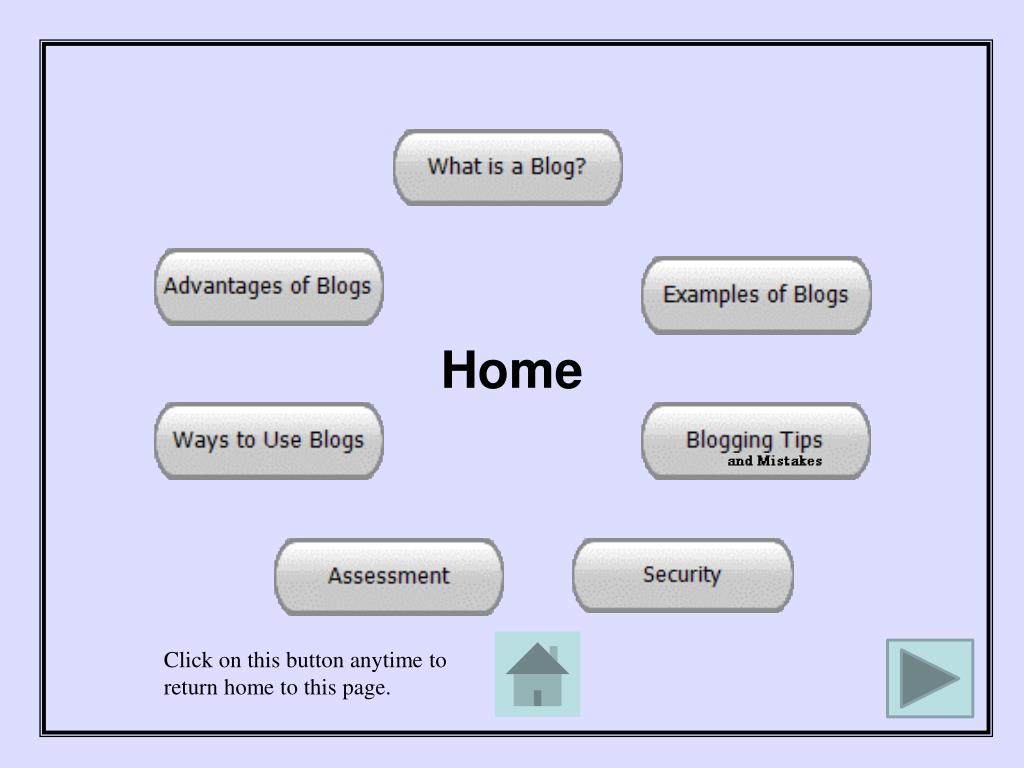 What is a Blog?

Advantages of Blogs

Examples of Blogs

Home

Ways to Use Blogs

Blogging Tips
and Mistakes

Assessment

Security

Click on this button anytime to return home to this page.